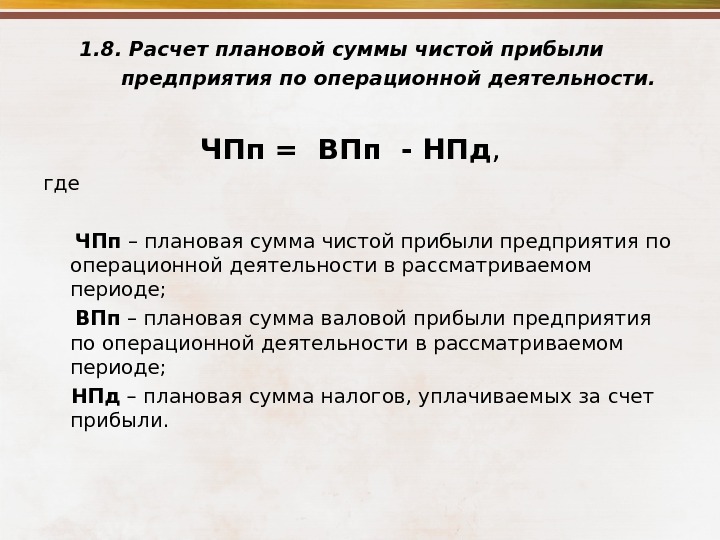 1.8. Расчет плановой суммы чистой прибыли предприятия по операционной деятельности.

ЧПп = ВПп - НПд,

где

ЧПп – плановая сумма чистой прибыли предприятия по операционной деятельности в рассматриваемом периоде;

ВПп – плановая сумма валовой прибыли предприятия по операционной деятельности в рассматриваемом периоде;

НПд – плановая сумма налогов, уплачиваемых за счет прибыли.